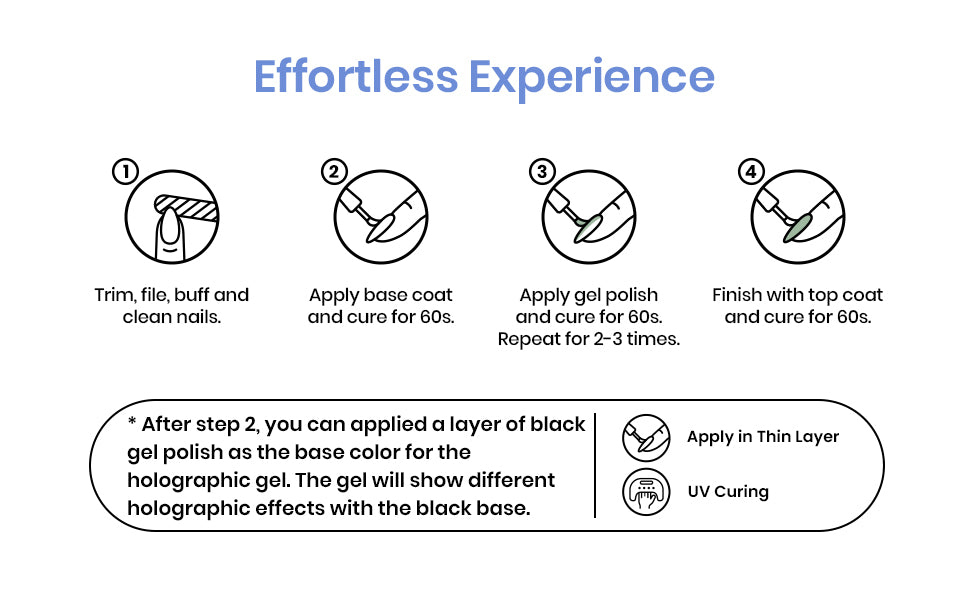 Effortless Experience

1
Trim, file, buff and clean nails.

2
Apply base coat and cure for 60s.

3
Apply gel polish and cure for 60s. Repeat for 2-3 times.

4
Finish with top coat and cure for 60s.

* After step 2, you can applied a layer of black gel polish as the base color for the holographic gel. The gel will show different holographic effects with the black base.

Apply in Thin Layer

UV Curing